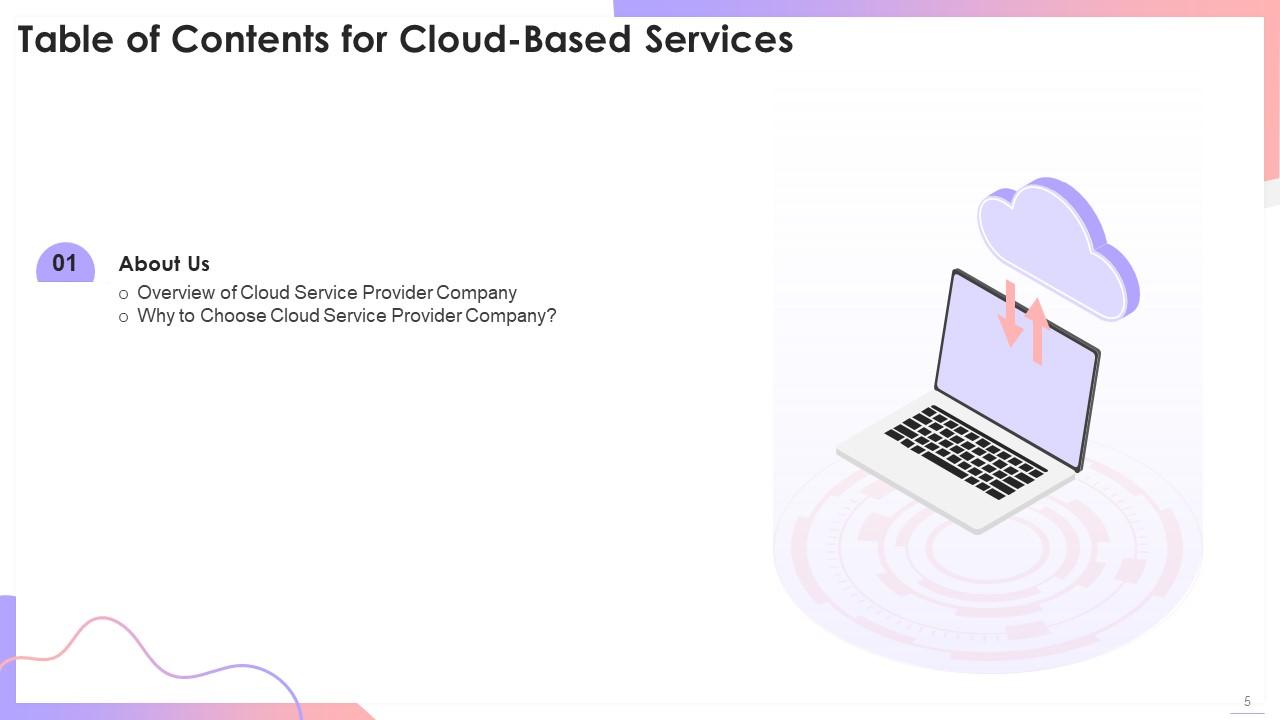 Table of Contents for Cloud-Based Services

01

About Us

o Overview of Cloud Service Provider Company
o Why to Choose Cloud Service Provider Company?

5